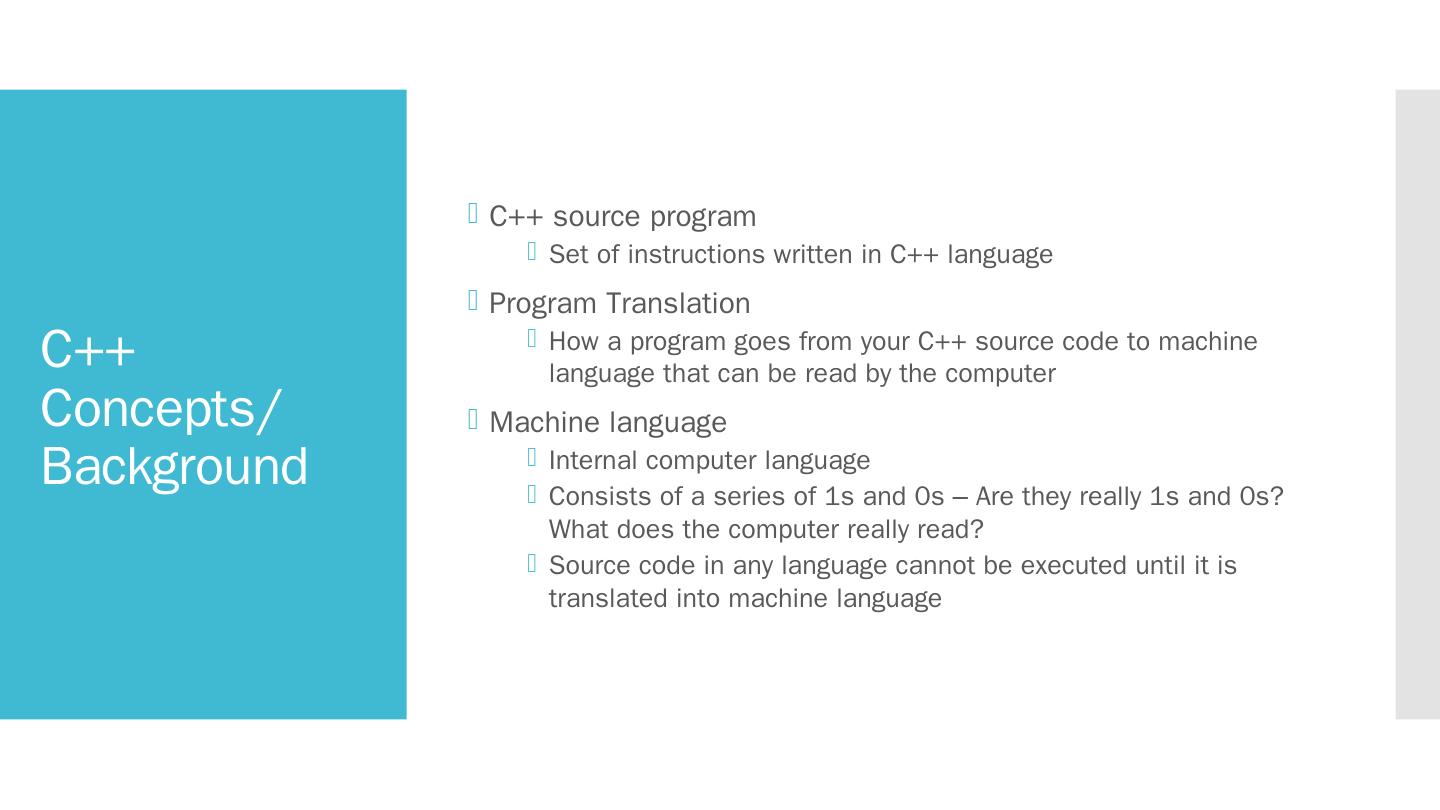 C++ Concepts/ Background

C++ source program
Set of instructions written in C++ language

Program Translation
How a program goes from your C++ source code to machine language that can be read by the computer

Machine language
Internal computer language
Consists of a series of 1s and 0s – Are they really 1s and 0s? What does the computer really read?
Source code in any language cannot be executed until it is translated into machine language